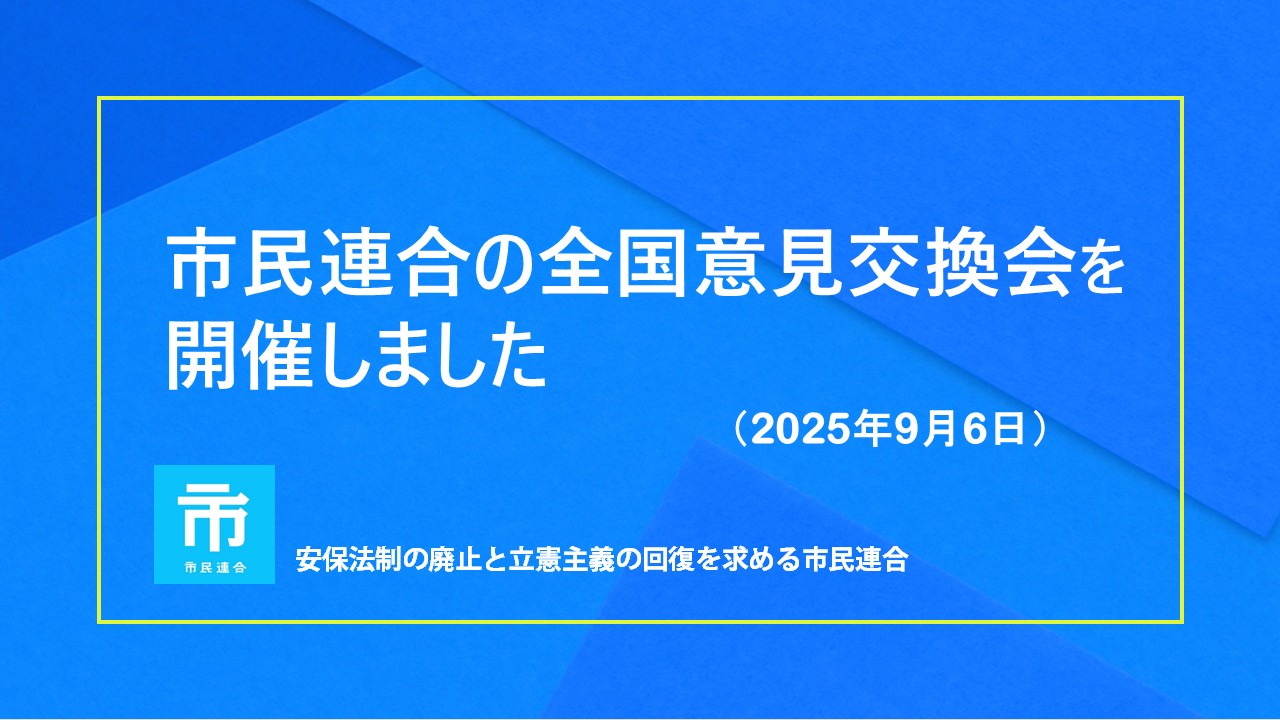 市民連合の全国意見交換会を開催しました

（2025年9月6日）

市
市民連合

安保法制の廃止と立憲主義の回復を求める市民連合